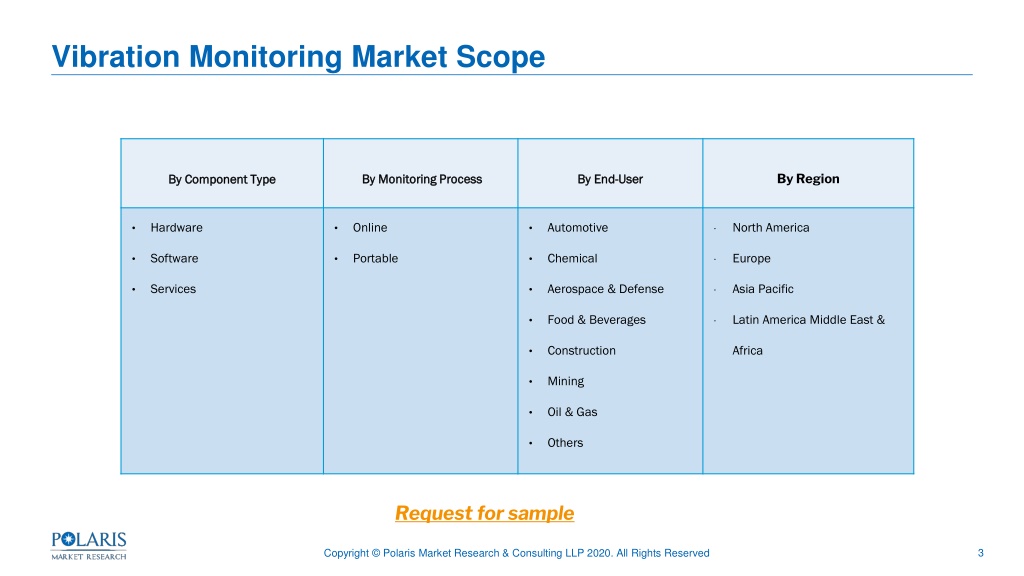 Vibration Monitoring Market Scope

| By Component Type | By Monitoring Process | By End-User | By Region |
|---|---|---|---|
| • Hardware<br>• Software<br>• Services | • Online<br>• Portable | • Automotive<br>• Chemical<br>• Aerospace & Defense<br>• Food & Beverages<br>• Construction<br>• Mining<br>• Oil & Gas<br>• Others | · North America<br>· Europe<br>· Asia Pacific<br>· Latin America Middle East & Africa |

Request for sample

POLARIS MARKET RESEARCH

Copyright © Polaris Market Research & Consulting LLP 2020. All Rights Reserved

3